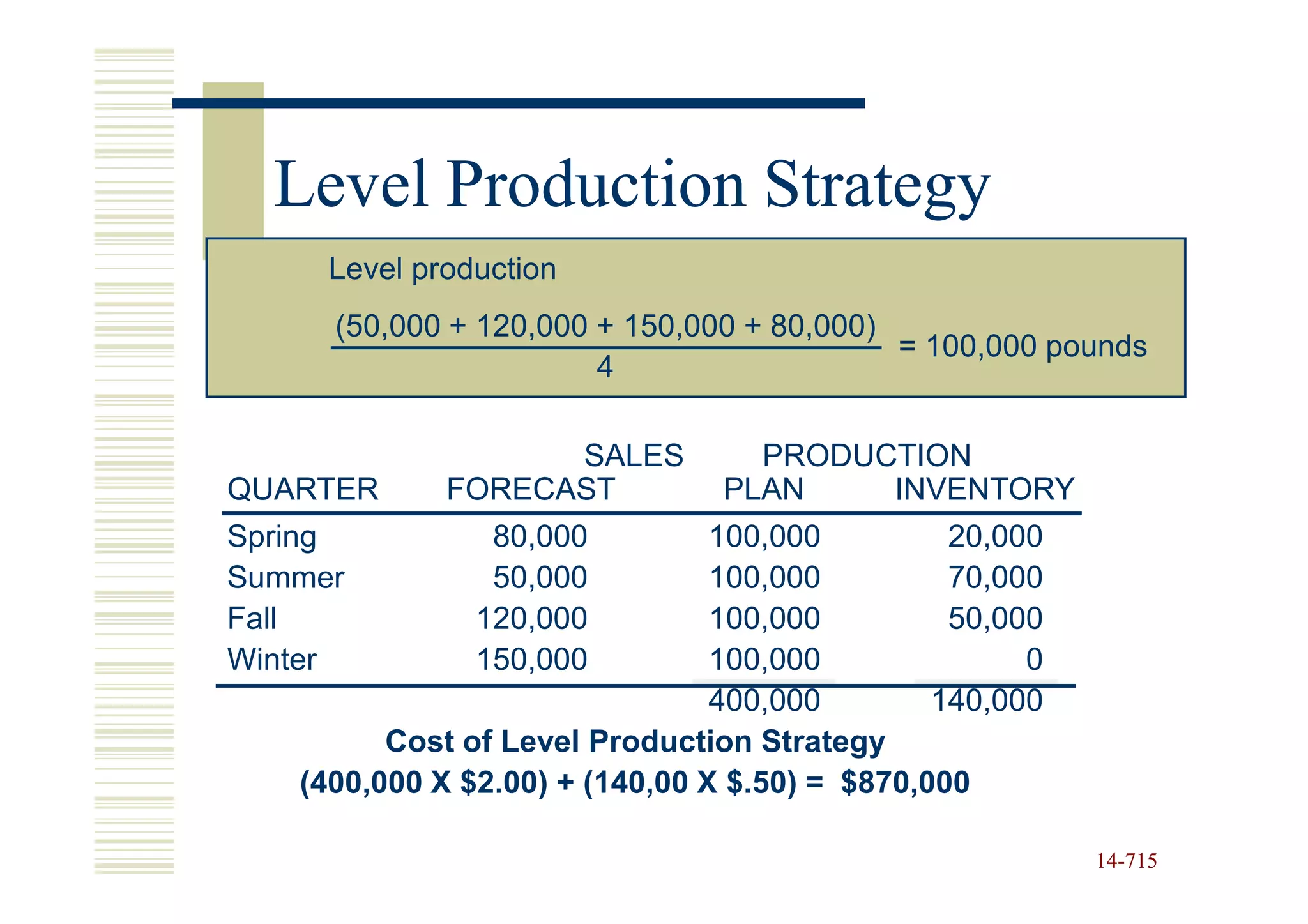 Level Production Strategy

Level production

$\frac{(50,000 + 120,000 + 150,000 + 80,000)}{4}$ = 100,000 pounds

| QUARTER | SALES FORECAST | PRODUCTION PLAN | INVENTORY |
|---|---|---|---|
| Spring | 80,000 | 100,000 | 20,000 |
| Summer | 50,000 | 100,000 | 70,000 |
| Fall | 120,000 | 100,000 | 50,000 |
| Winter | 150,000 | 100,000 | 0 |
| | | 400,000 | 140,000 |

Cost of Level Production Strategy
(400,000 X \$2.00) + (140,00 X \$.50) = \$870,000

14-715